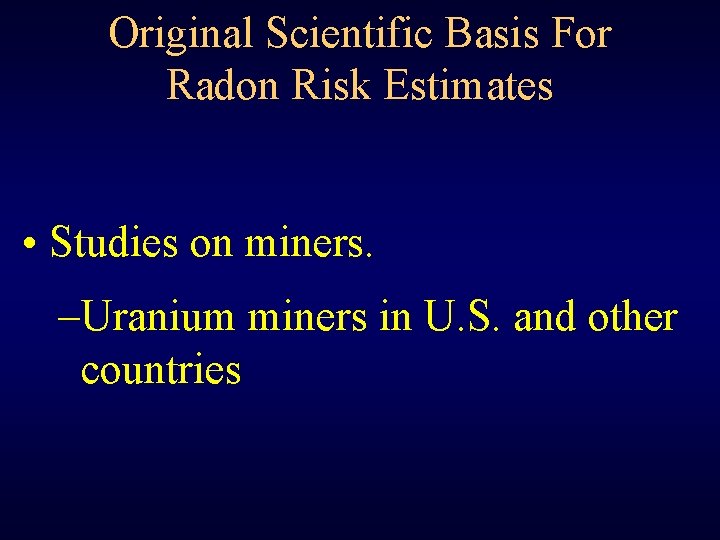 Original Scientific Basis For Radon Risk Estimates

• Studies on miners.

–Uranium miners in U.S. and other countries